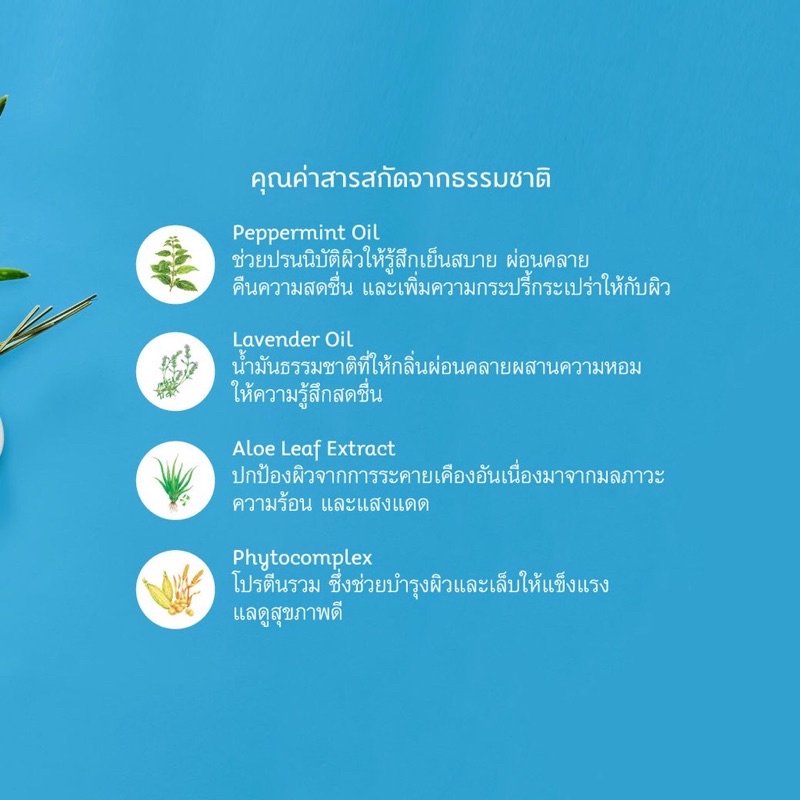 คุณค่าสารสกัดจากธรรมชาติ

Peppermint Oil
ช่วยปรนนิบัติผิวให้รู้สึกเย็นสบาย ผ่อนคลาย คืนความสดชื่น และเพิ่มความกระปรี้กระเปร่าให้กับผิว

Lavender Oil
น้ำมันธรรมชาติที่ให้กลิ่นผ่อนคลายผสานความหอม ให้ความรู้สึกสดชื่น

Aloe Leaf Extract
ปกป้องผิวจากการระคายเคืองอันเนื่องมาจากมลภาวะ ความร้อน และแสงแดด

Phytocomplex
โปรตีนรวม ซึ่งช่วยบำรุงผิวและเล็บให้แข็งแรง แลดูสุขภาพดี